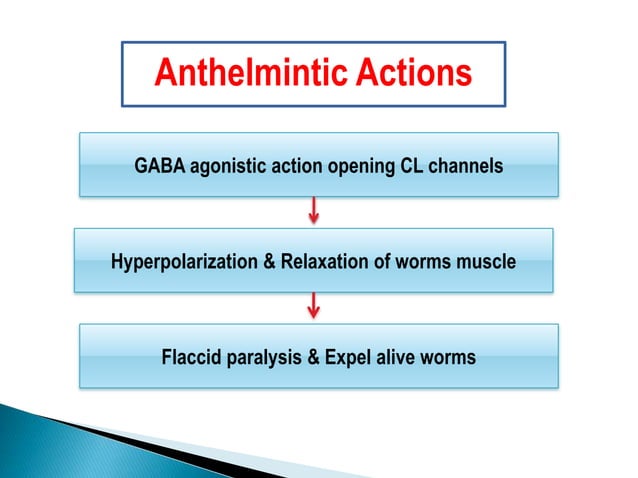 Anthelmintic Actions

GABA agonistic action opening CL channels

Hyperpolarization & Relaxation of worms muscle

Flaccid paralysis & Expel alive worms